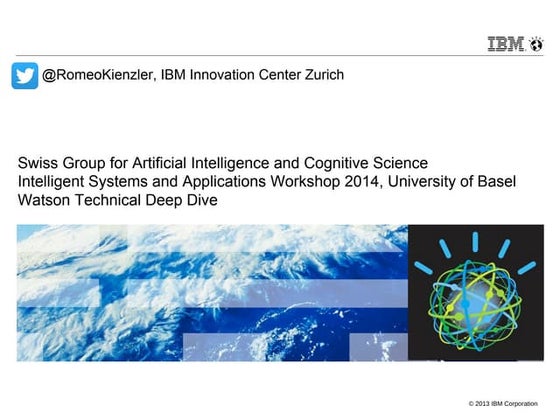 IBM

@RomeoKienzler, IBM Innovation Center Zurich

Swiss Group for Artificial Intelligence and Cognitive Science
Intelligent Systems and Applications Workshop 2014, University of Basel
Watson Technical Deep Dive

© 2013 IBM Corporation